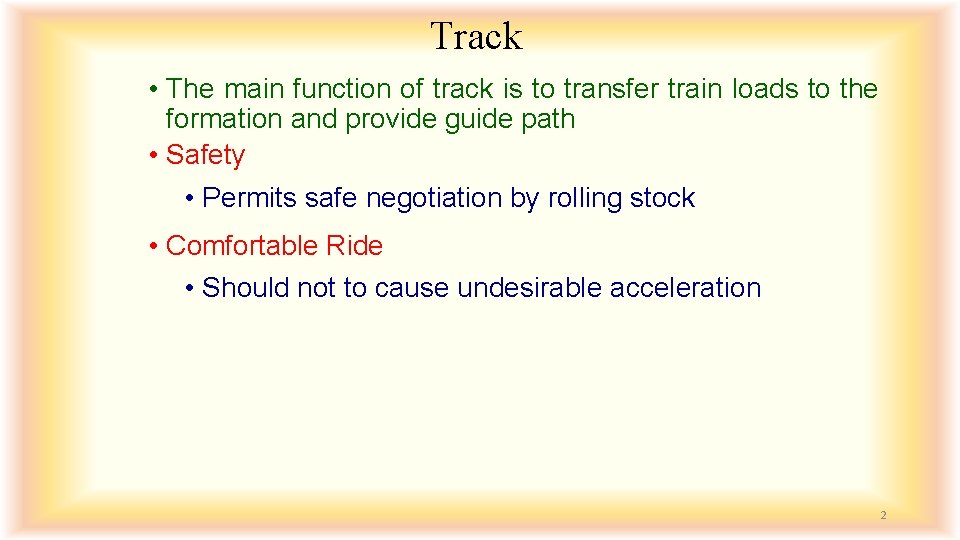 Track

• The main function of track is to transfer train loads to the formation and provide guide path

• Safety

• Permits safe negotiation by rolling stock

• Comfortable Ride

• Should not to cause undesirable acceleration

2